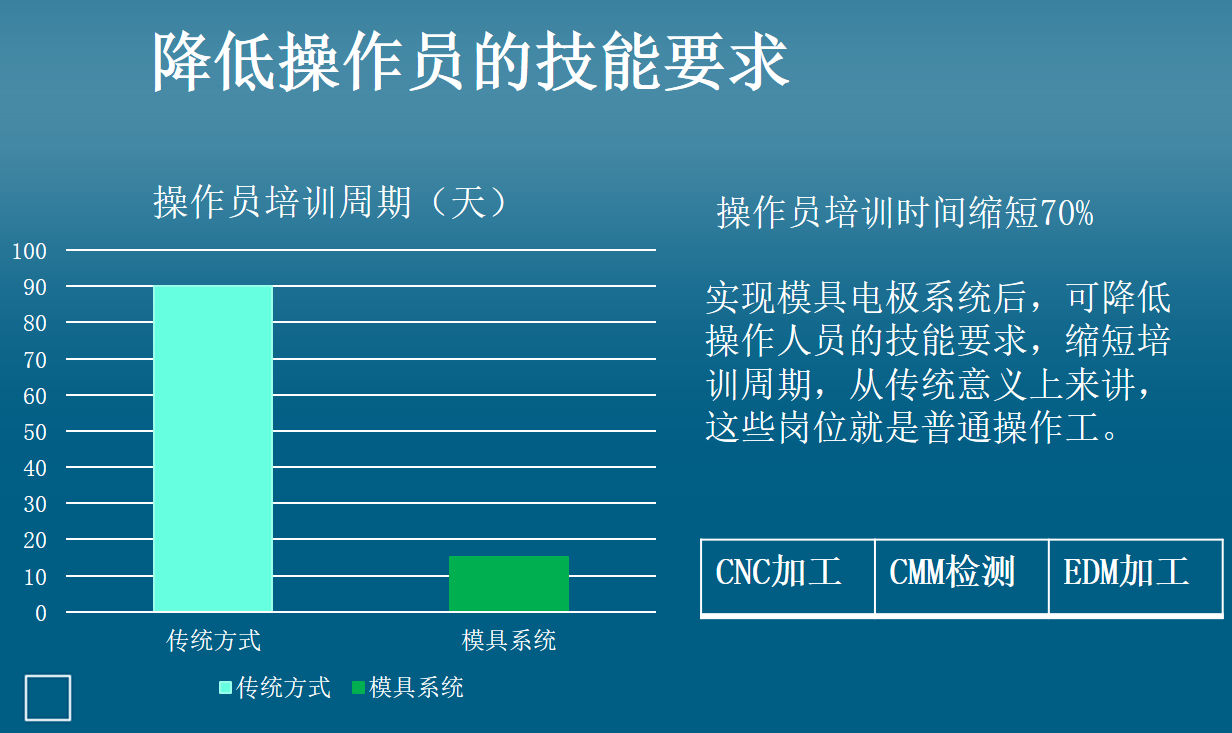 降低操作员的技能要求

操作员培训周期（天）

100
90
80
70
60
50
40
30
20
10
0

传统方式
模具系统

传统方式 模具系统

操作员培训时间缩短70%

实现模具电极系统后，可降低操作人员的技能要求，缩短培训周期，从传统意义上来讲，这些岗位就是普通操作工。

| CNC加工 | CMM检测 | EDM加工 |
|---|---|---|